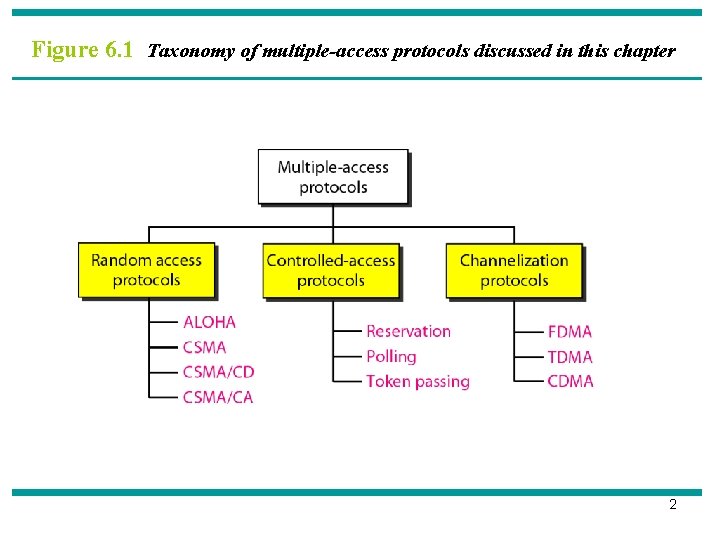 Figure 6.1 Taxonomy of multiple-access protocols discussed in this chapter

Multiple-access protocols

Random access protocols

ALOHA
CSMA
CSMA/CD
CSMA/CA

Controlled-access protocols

Reservation
Polling
Token passing

Channelization protocols

FDMA
TDMA
CDMA

2